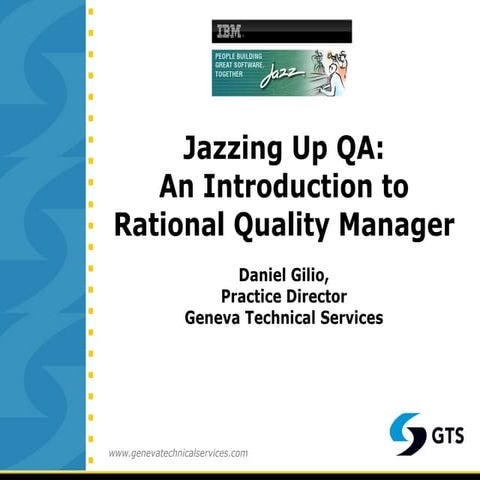 IBM.

PEOPLE BUILDING GREAT SOFTWARE, TOGETHER

Jazz

Jazzing Up QA: An Introduction to Rational Quality Manager

Daniel Gilio, Practice Director Geneva Technical Services

GTS

www.genevatechnicalservices.com